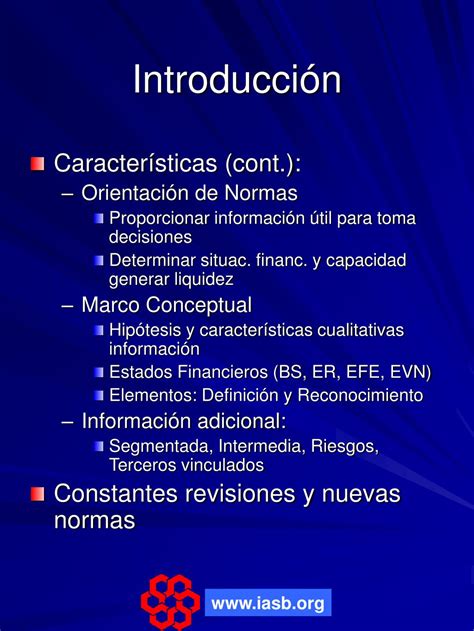 Introducción

Características (cont.):

– Orientación de Normas

Proporcionar información útil para toma decisiones

Determinar situac. financ. y capacidad generar liquidez

– Marco Conceptual

Hipótesis y características cualitativas información

Estados Financieros (BS, ER, EFE, EVN)

Elementos: Definición y Reconocimiento

– Información adicional:

Segmentada, Intermedia, Riesgos, Terceros vinculados

Constantes revisiones y nuevas normas

www.iasb.org